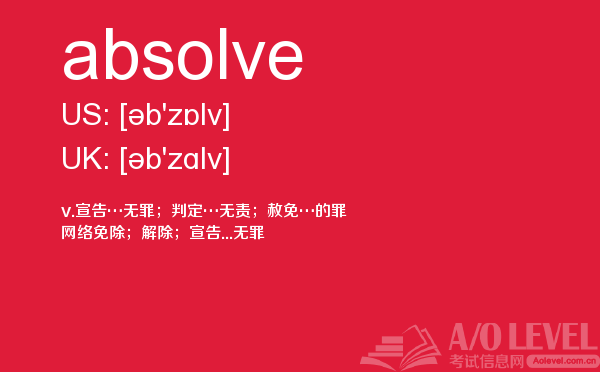 absolve

US: [əb'zɒlv]

UK: [əb'zɑlv]

v.宣告…无罪；判定…无责；赦免…的罪
网络免除；解除；宣告...无罪

A/O LEVEL
考试信息网 Aolevel.com.cn